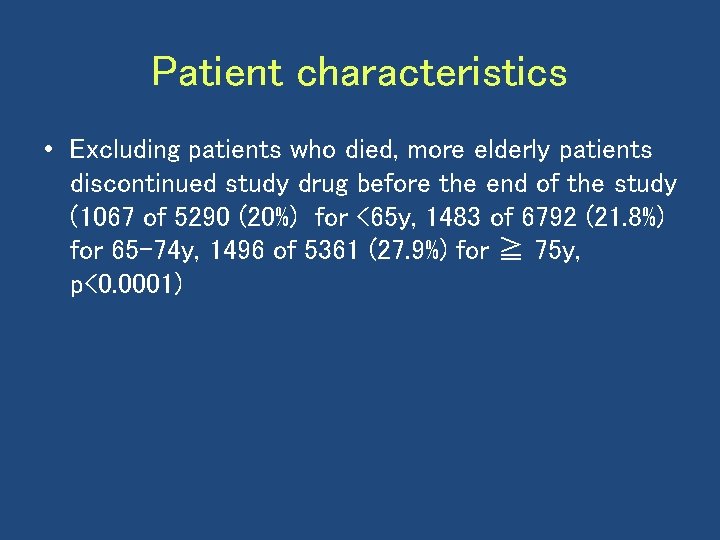 Patient characteristics

• Excluding patients who died, more elderly patients discontinued study drug before the end of the study (1067 of 5290 (20%) for <65y, 1483 of 6792 (21.8%) for 65-74y, 1496 of 5361 (27.9%) for ≧ 75y, p<0.0001)